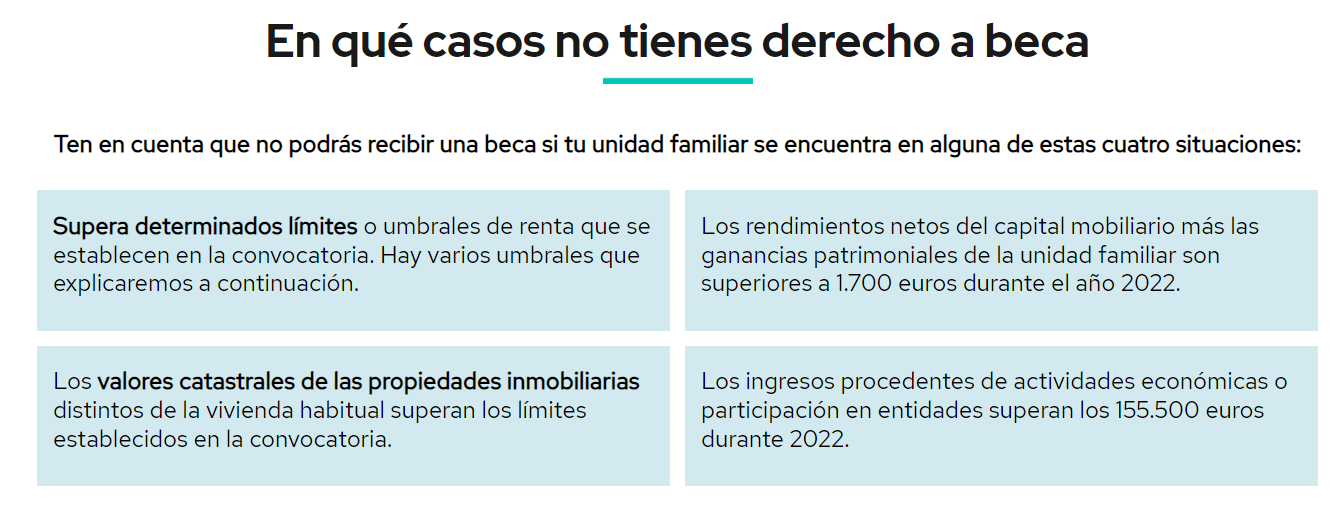 En qué casos no tienes derecho a beca

Ten en cuenta que no podrás recibir una beca si tu unidad familiar se encuentra en alguna de estas cuatro situaciones:

Supera determinados límites o umbrales de renta que se establecen en la convocatoria. Hay varios umbrales que explicaremos a continuación.

Los rendimientos netos del capital mobiliario más las ganancias patrimoniales de la unidad familiar son superiores a 1.700 euros durante el año 2022.

Los valores catastrales de las propiedades inmobiliarias distintos de la vivienda habitual superan los límites establecidos en la convocatoria.

Los ingresos procedentes de actividades económicas o participación en entidades superan los 155.500 euros durante 2022.